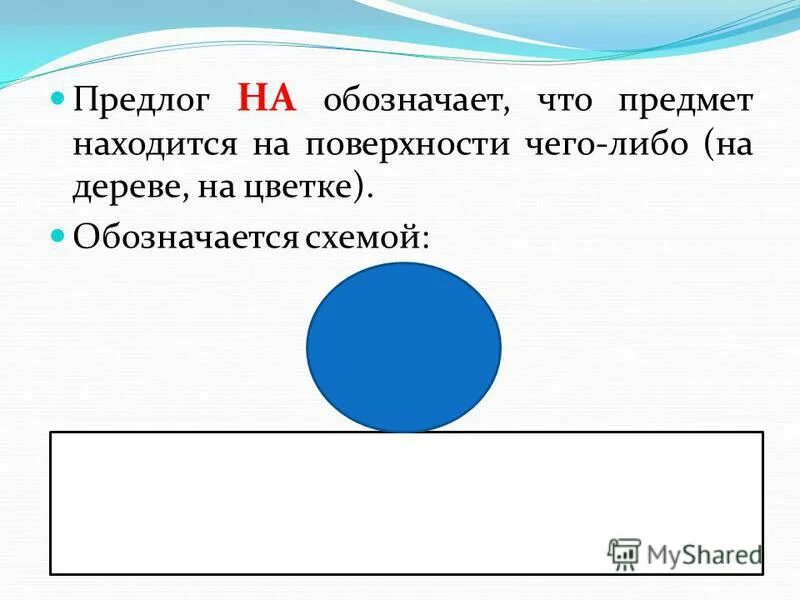 Предлог НА обозначает, что предмет находится на поверхности чего-либо (на дереве, на цветке).

Обозначается схемой:

MyShared